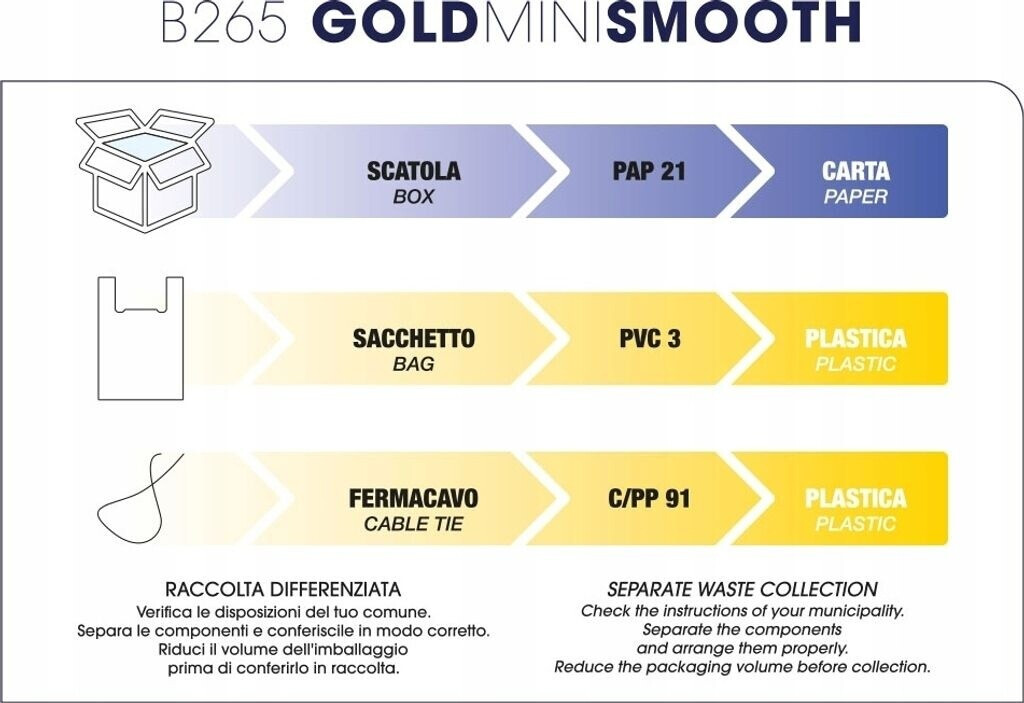 B265 GOLDMINISMOOTH

SCATOLA
BOX

PAP 21

CARTA
PAPER

SACCHETTO
BAG

PVC 3

PLASTICA
PLASTIC

FERMACAVO
CABLE TIE

C/PP 91

PLASTICA
PLASTIC

RACCOLTA DIFFERENZIATA
Verifica le disposizioni del tuo comune.
Separa le componenti e conferiscile in modo corretto.
Riduci il volume dell'imballaggio prima di conferirlo in raccolta.

SEPARATE WASTE COLLECTION
Check the instructions of your municipality.
Separate the components and arrange them properly.
Reduce the packaging volume before collection.